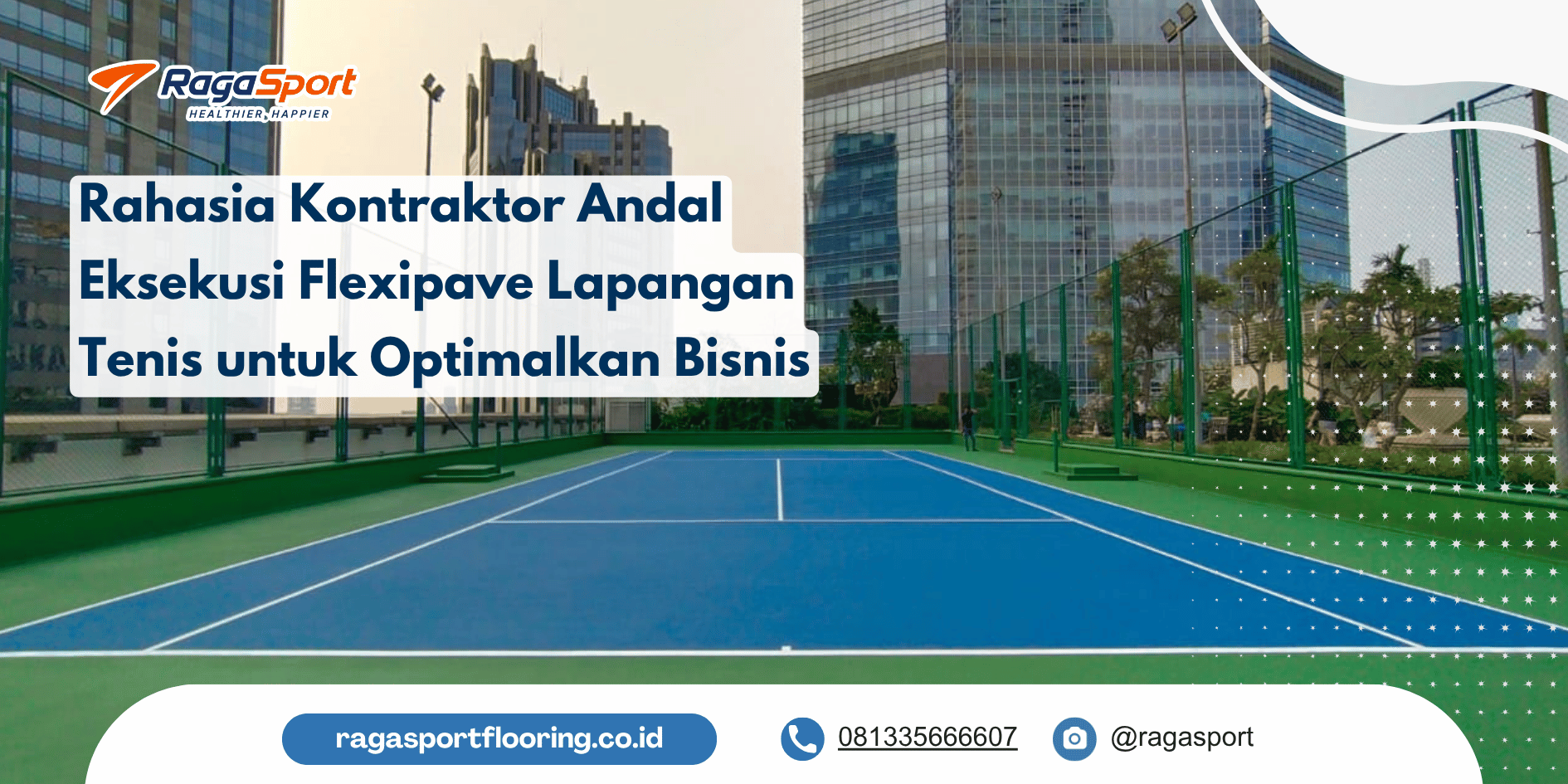 RagaSport
HEALTHIER, HAPPIER

Rahasia Kontraktor Andal Eksekusi Flexipave Lapangan Tenis untuk Optimalkan Bisnis

ragasportflooring.co.id
081335666607
@ragasport